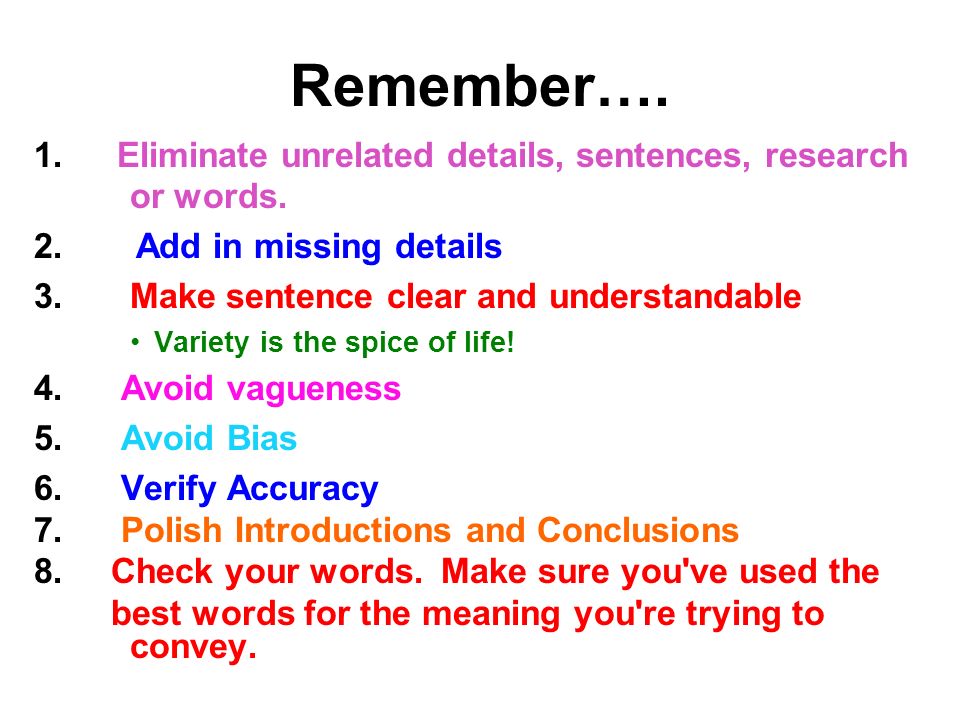 Remember….

1. Eliminate unrelated details, sentences, research or words.
2. Add in missing details
3. Make sentence clear and understandable
• Variety is the spice of life!
4. Avoid vagueness
5. Avoid Bias
6. Verify Accuracy
7. Polish Introductions and Conclusions
8. Check your words. Make sure you've used the best words for the meaning you're trying to convey.